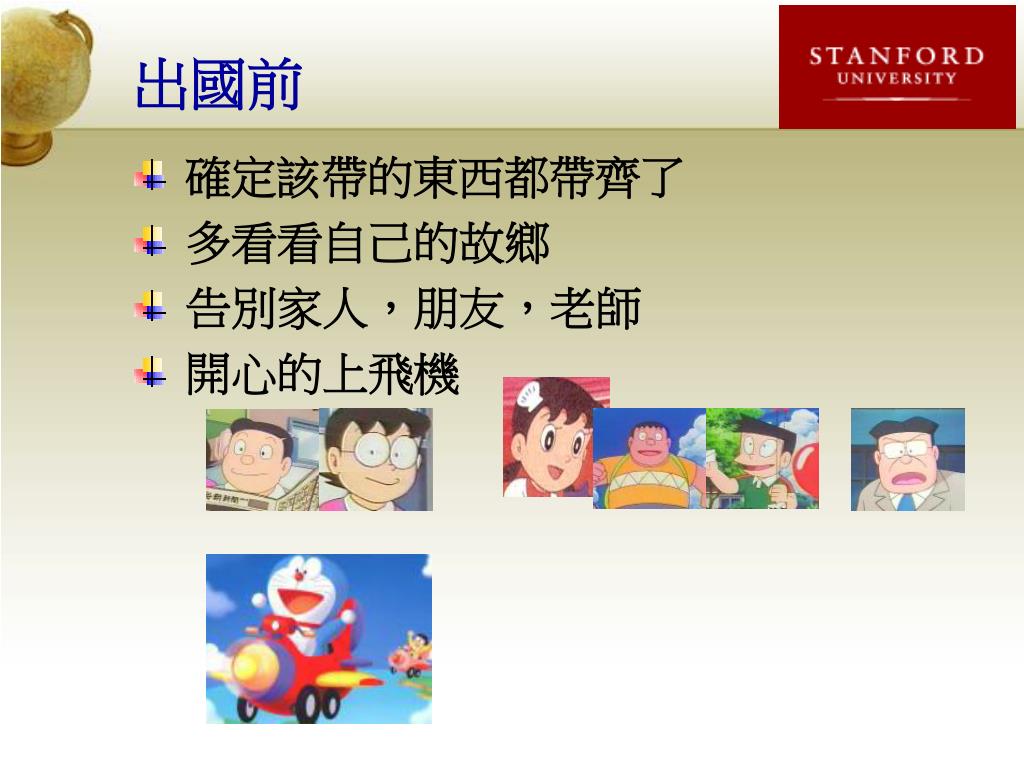 出國前

STANFORD
UNIVERSITY

確定該帶的東西都帶齊了
多看看自己的故鄉
告別家人，朋友，老師
開心的上飛機